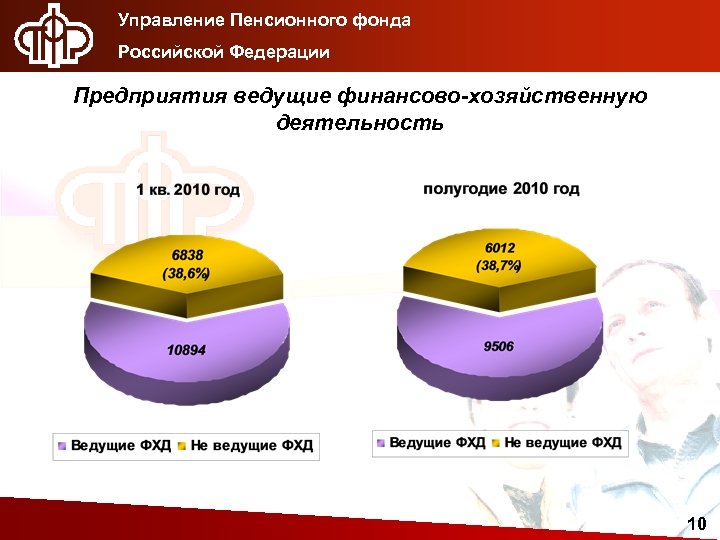 Управление Пенсионного фонда
Российской Федерации

Предприятия ведущие финансово-хозяйственную деятельность

1 кв. 2010 год

6838
(38,6%)

10894

Ведущие ФХД Не ведущие ФХД

полугодие 2010 год

6012
(38,7%)

9506

Ведущие ФХД Не ведущие ФХД

10